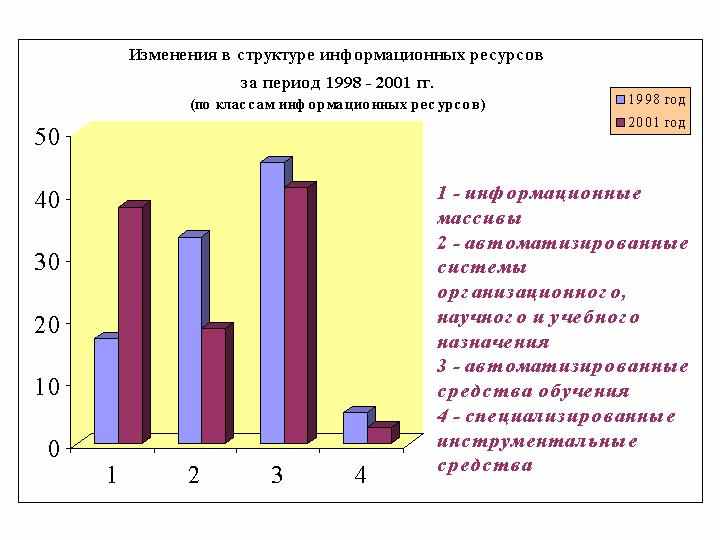 Изменения в структуре информационных ресурсов
за период 1998 - 2001 гг.
(по классам информационных ресурсов)

1998 год
2001 год

50
40
30
20
10
0

1
2
3
4

1 - информационные массивы
2 - автоматизированные системы организационного, научного и учебного назначения
3 - автоматизированные средства обучения
4 - специализированные инструментальные средства